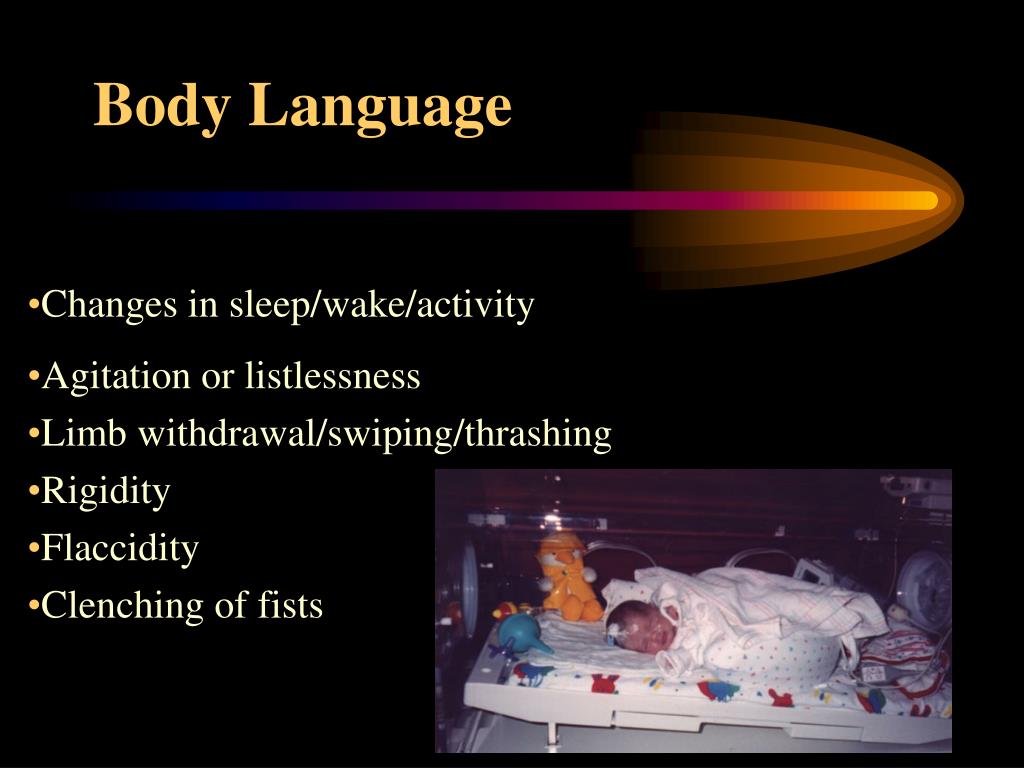 Body Language

•Changes in sleep/wake/activity

•Agitation or listlessness
•Limb withdrawal/swiping/thrashing
•Rigidity
•Flaccidity
•Clenching of fists